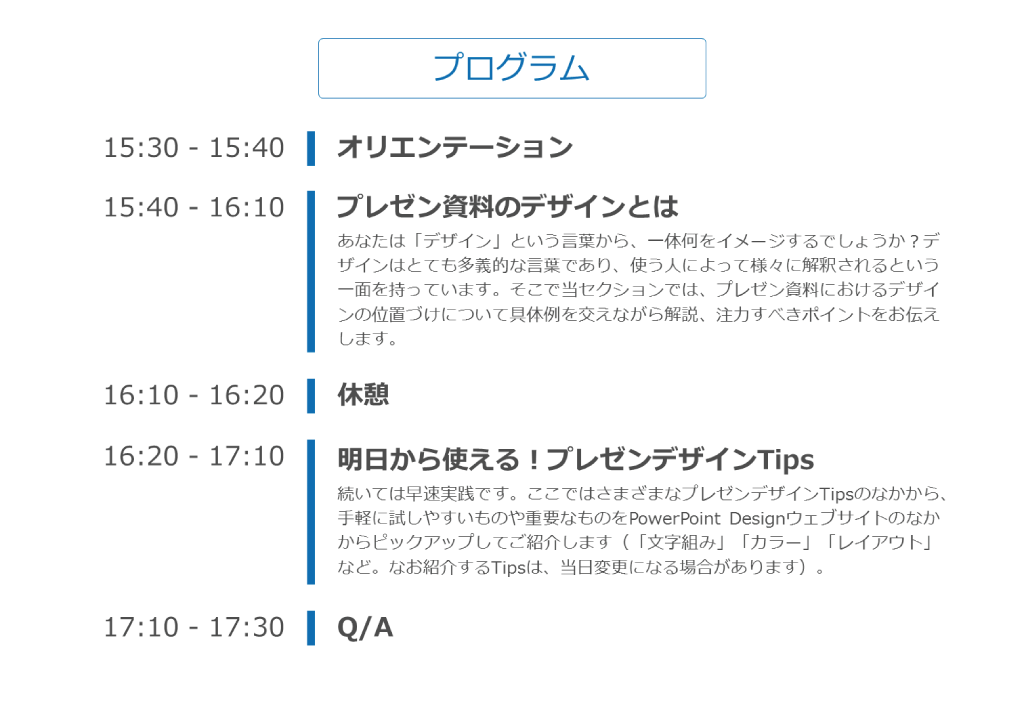 プログラム

15:30 - 15:40 オリエンテーション

15:40 - 16:10 プレゼン資料のデザインとは

あなたは「デザイン」という言葉から、一体何をイメージするでしょうか？デザインはとても多義的な言葉であり、使う人によって様々に解釈されるという一面を持っています。そこで当セクションでは、プレゼン資料におけるデザインの位置づけについて具体例を交えながら解説、注力すべきポイントをお伝えします。

16:10 - 16:20 休憩

16:20 - 17:10 明日から使える！プレゼンデザインTips

続いては早速実践です。ここではさまざまなプレゼンデザインTipsのなかから、手軽に試しやすいものや重要なものをPowerPoint Designウェブサイトのなかからピックアップしてご紹介します（「文字組み」「カラー」「レイアウト」など。なお紹介するTipsは、当日変更になる場合があります）。

17:10 - 17:30 Q/A